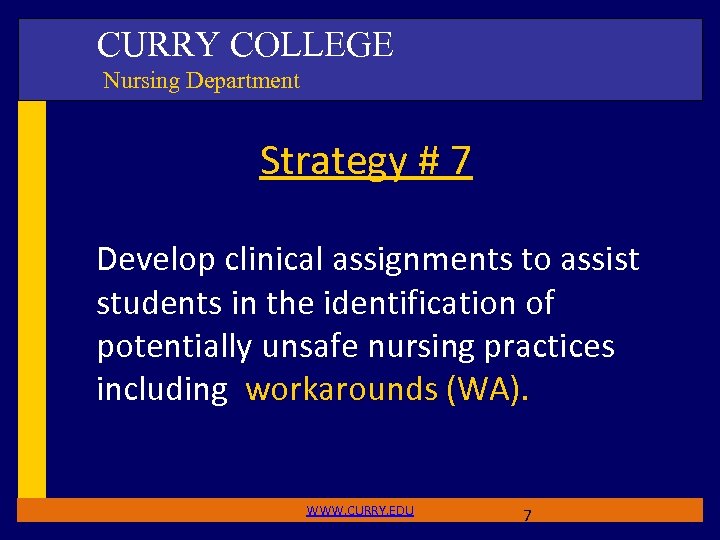 CURRY COLLEGE
Nursing Department

Strategy # 7

Develop clinical assignments to assist students in the identification of potentially unsafe nursing practices including workarounds (WA).

WWW.CURRY.EDU
7